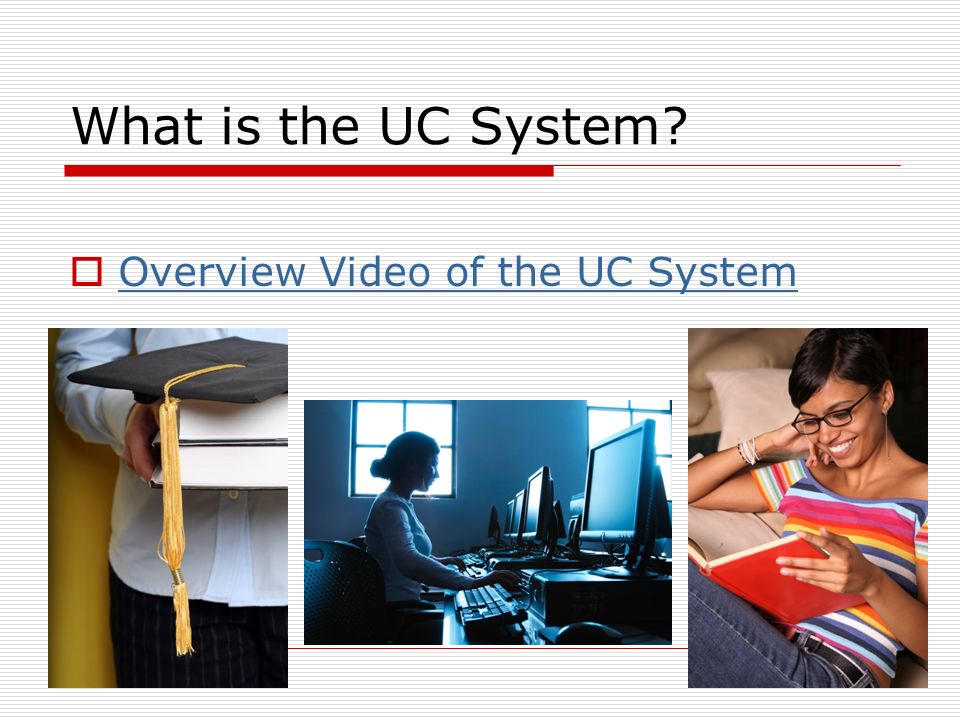 What is the UC System?

Overview Video of the UC System